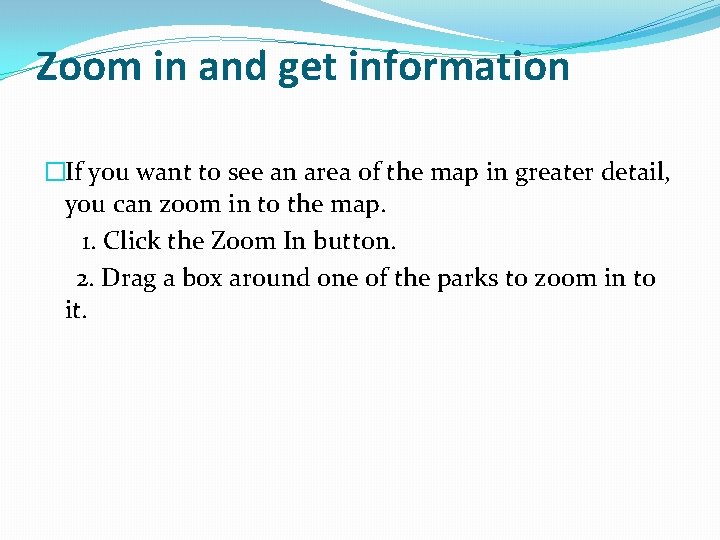 Zoom in and get information

If you want to see an area of the map in greater detail, you can zoom in to the map.

1. Click the Zoom In button.

2. Drag a box around one of the parks to zoom in to it.